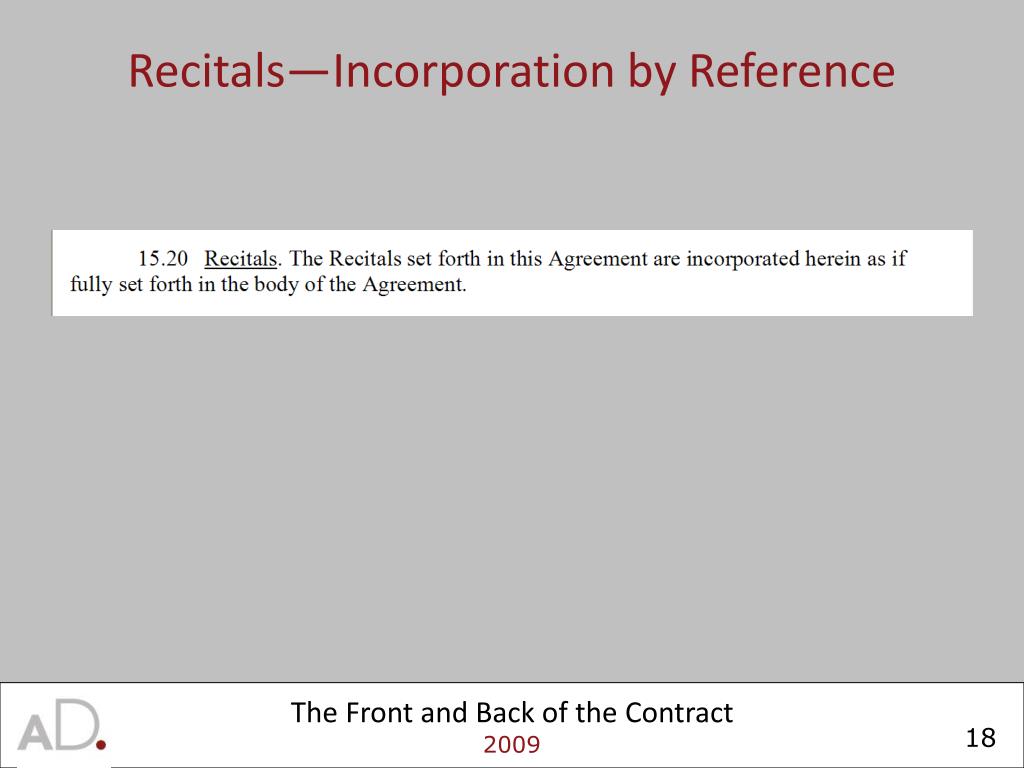 Recitals—Incorporation by Reference

15.20 Recitals. The Recitals set forth in this Agreement are incorporated herein as if fully set forth in the body of the Agreement.

AD.

The Front and Back of the Contract
2009

18